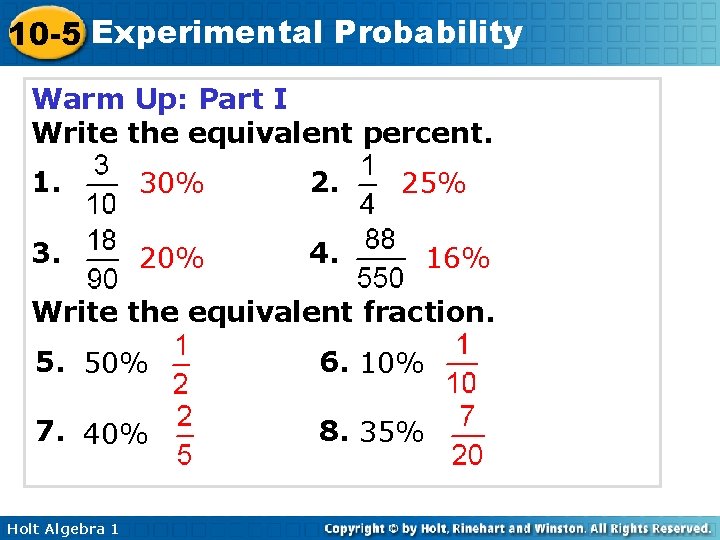 10-5 Experimental Probability

Warm Up: Part I

Write the equivalent percent.

1. $\frac{3}{10}$ 30%

2. $\frac{1}{4}$ 25%

3. $\frac{18}{90}$ 20%

4. $\frac{88}{550}$ 16%

Write the equivalent fraction.

5. 50% $\frac{1}{2}$

6. 10% $\frac{1}{10}$

7. 40% $\frac{2}{5}$

8. 35% $\frac{7}{20}$

Holt Algebra 1

Copyright © by Holt, Rinehart and Winston. All Rights Reserved.